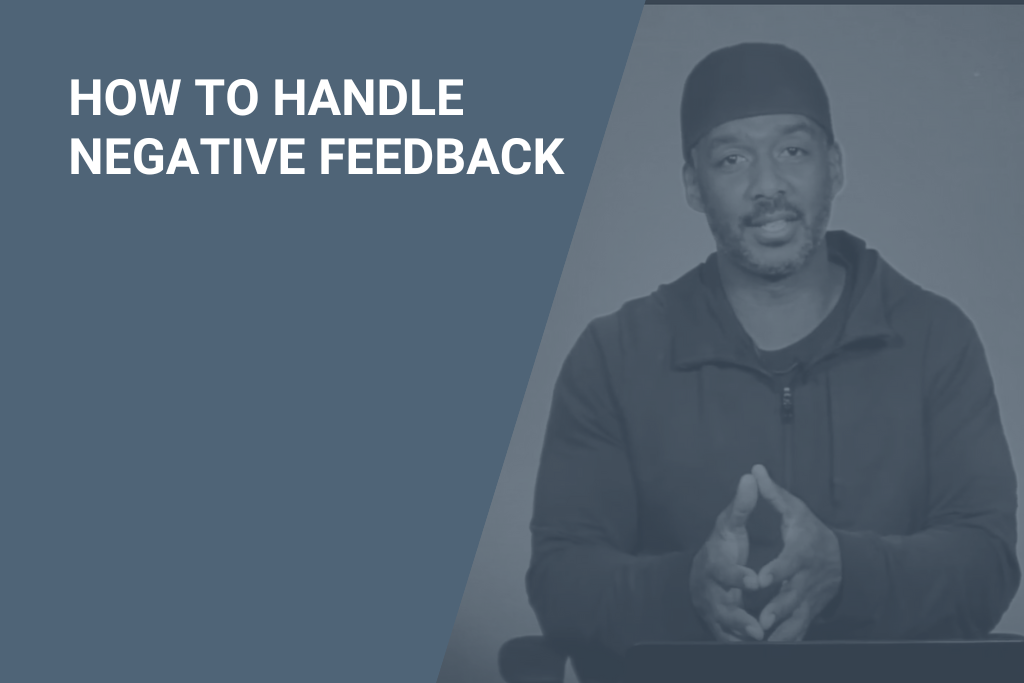 HOW TO HANDLE NEGATIVE FEEDBACK